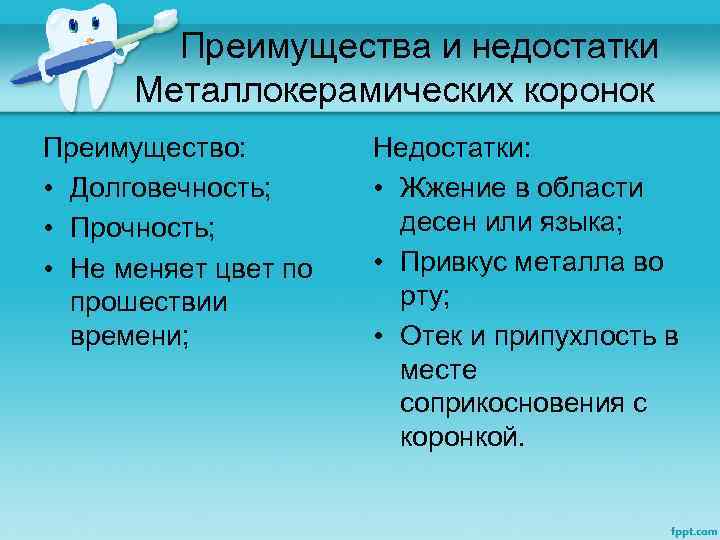 Преимущества и недостатки Металлокерамических коронок

Преимущество:
• Долговечность;
• Прочность;
• Не меняет цвет по прошествии времени;

Недостатки:
• Жжение в области десен или языка;
• Привкус металла во рту;
• Отек и припухлость в месте соприкосновения с коронкой.

fppt.com